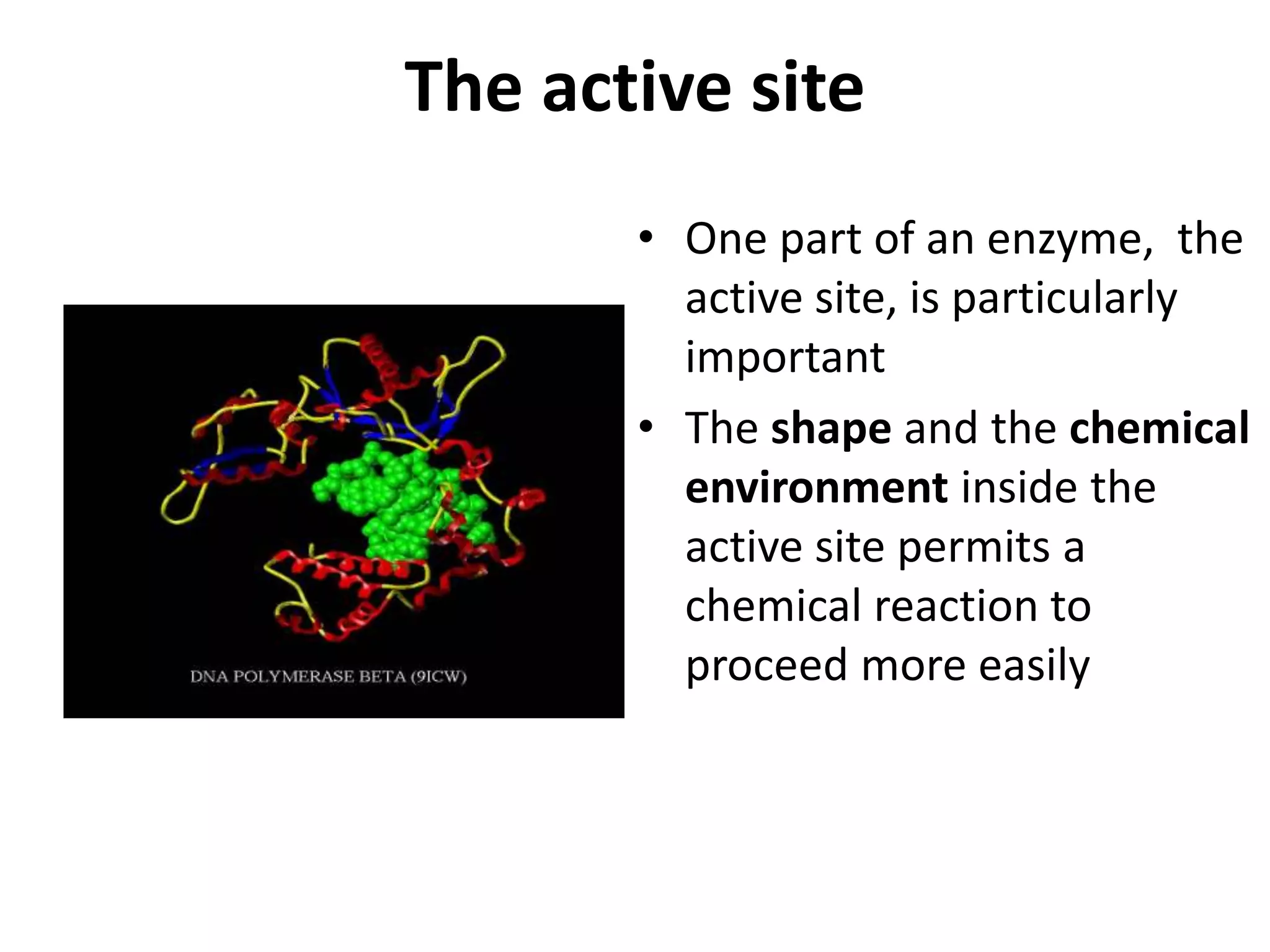 The active site

DNA POLYMERASE BETA (9ICW)

• One part of an enzyme,  the active site, is particularly important

• The shape and the chemical environment inside the active site permits a chemical reaction to proceed more easily